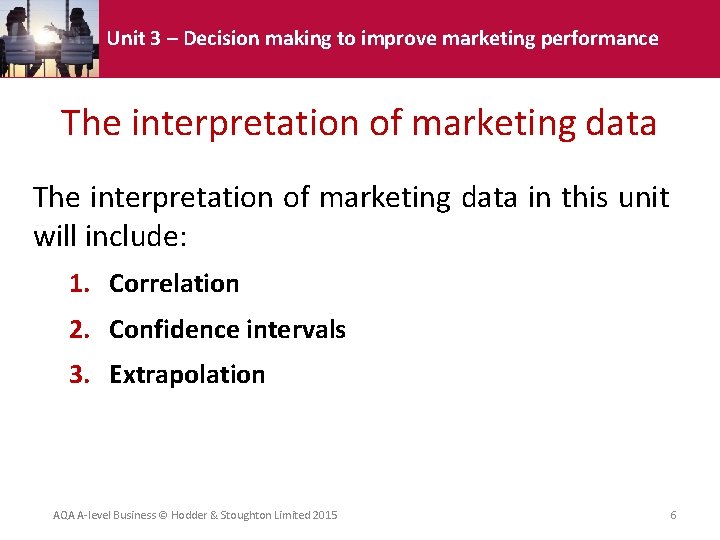 Unit 3 – Decision making to improve marketing performance

The interpretation of marketing data

The interpretation of marketing data in this unit will include:

1. Correlation
2. Confidence intervals
3. Extrapolation

AQA A-level Business © Hodder & Stoughton Limited 2015

6